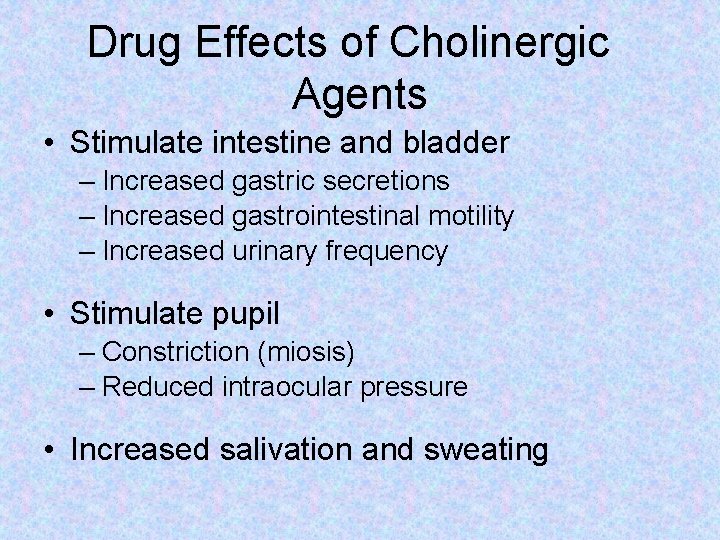 Drug Effects of Cholinergic Agents

• Stimulate intestine and bladder
– Increased gastric secretions
– Increased gastrointestinal motility
– Increased urinary frequency

• Stimulate pupil
– Constriction (miosis)
– Reduced intraocular pressure

• Increased salivation and sweating